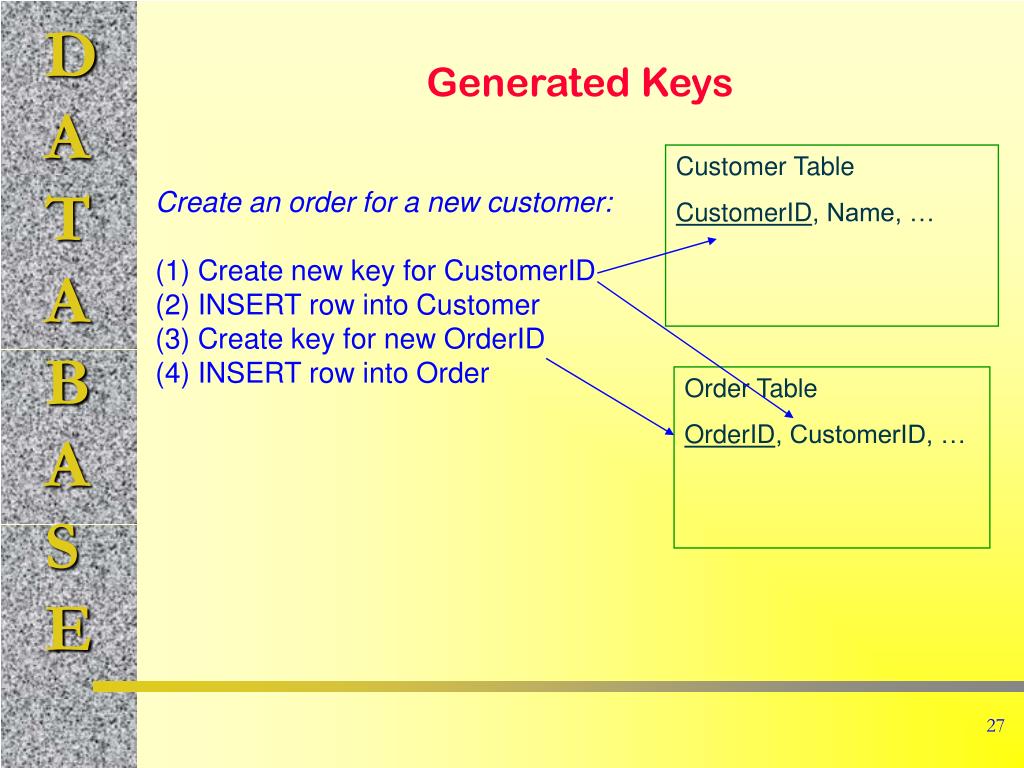 D
A
T
A
B
A
S
E

Generated Keys

Create an order for a new customer:

(1) Create new key for CustomerID
(2) INSERT row into Customer
(3) Create key for new OrderID
(4) INSERT row into Order

Customer Table
CustomerID, Name, …

Order Table
OrderID, CustomerID, …

27